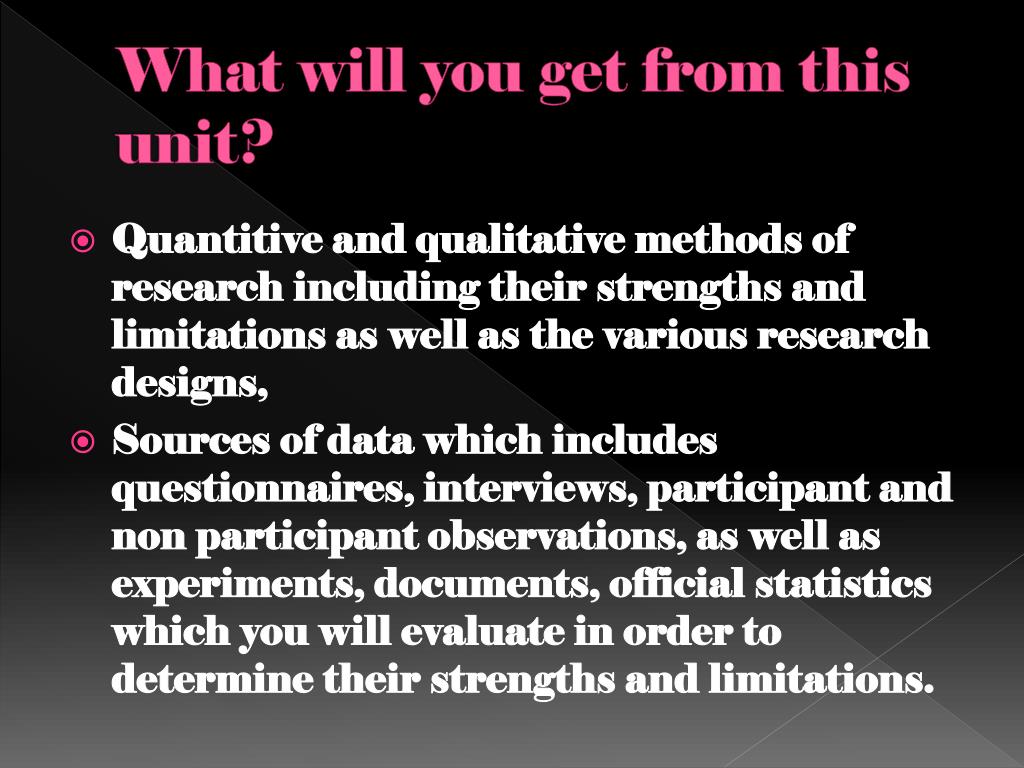 What will you get from this unit?

Quantitive and qualitative methods of research including their strengths and limitations as well as the various research designs,

Sources of data which includes questionnaires, interviews, participant and non participant observations, as well as experiments, documents, official statistics which you will evaluate in order to determine their strengths and limitations.